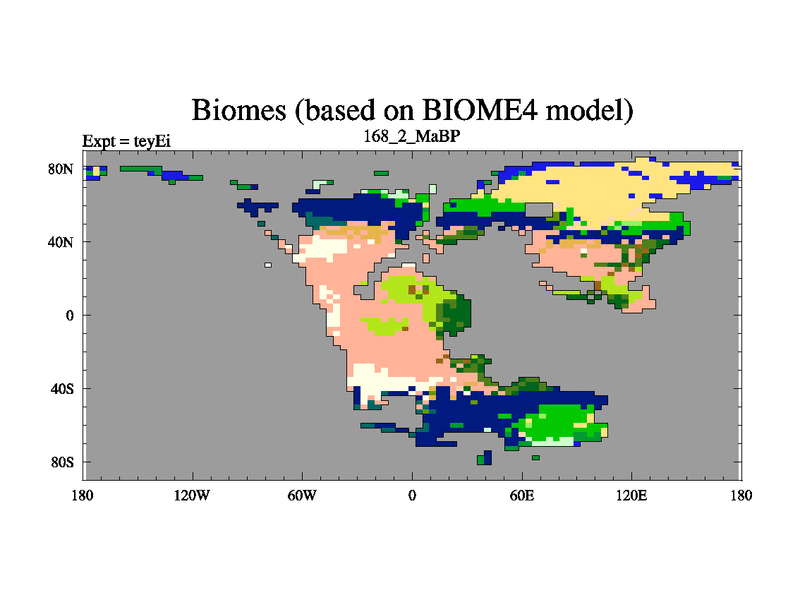 Biomes (based on BIOME4 model)

Expt = teyEi

168_2_MaBP

80N
40N
0
40S
80S

180
120W
60W
0
60E
120E
180